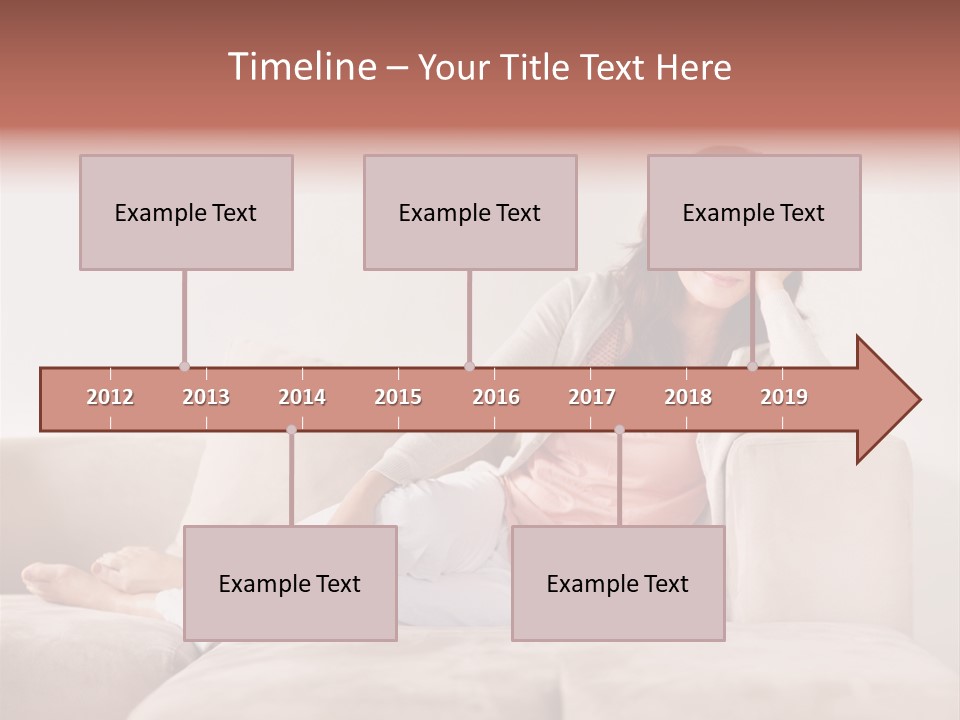 Timeline – Your Title Text Here

Example Text

Example Text

Example Text

2012 2013 2014 2015 2016 2017 2018 2019

Example Text

Example Text